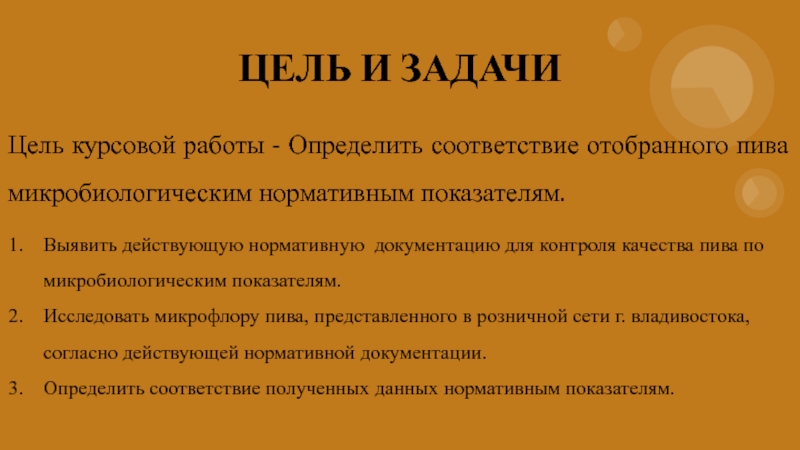 ЦЕЛЬ И ЗАДАЧИ

Цель курсовой работы - Определить соответствие отобранного пива микробиологическим нормативным показателям.

1. Выявить действующую нормативную документацию для контроля качества пива по микробиологическим показателям.
2. Исследовать микрофлору пива, представленного в розничной сети г. владивостока, согласно действующей нормативной документации.
3. Определить соответствие полученных данных нормативным показателям.